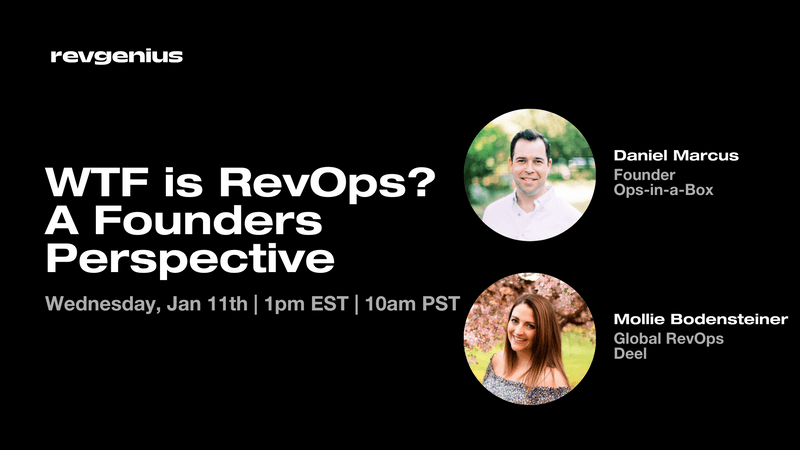 revgenius

WTF is RevOps? A Founders Perspective

Wednesday, Jan 11th | 1pm EST | 10am PST

Daniel Marcus
Founder
Ops-in-a-Box

Mollie Bodensteiner
Global RevOps
Deel